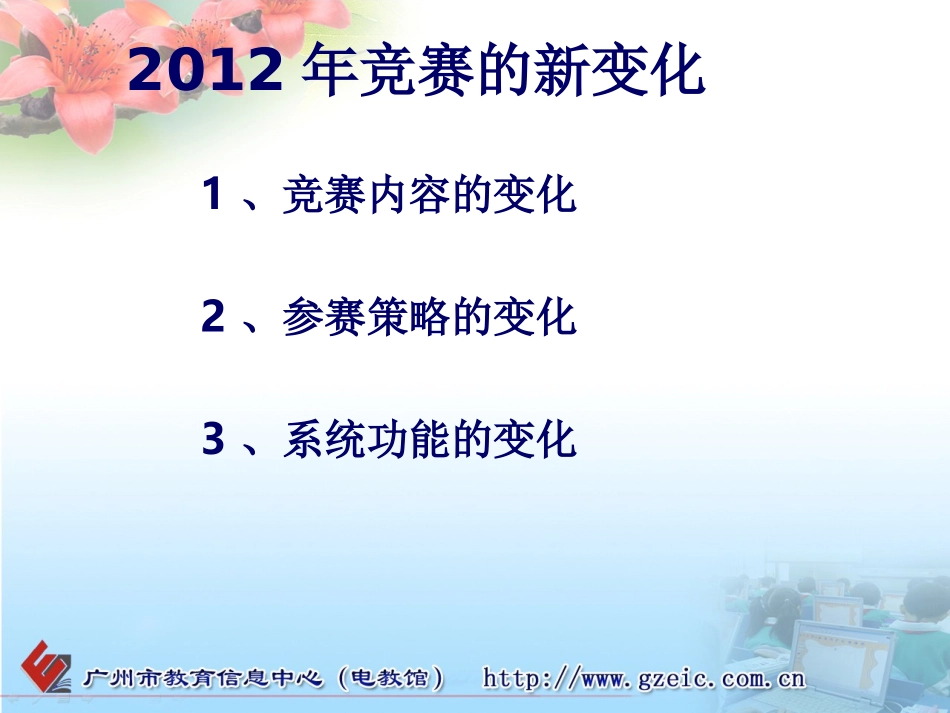 2012 年竞赛的新变化

1 、竞赛内容的变化

2 、参赛策略的变化

3 、系统功能的变化

广州市教育信息中心（电教馆） http://www.gzeic.com.cn